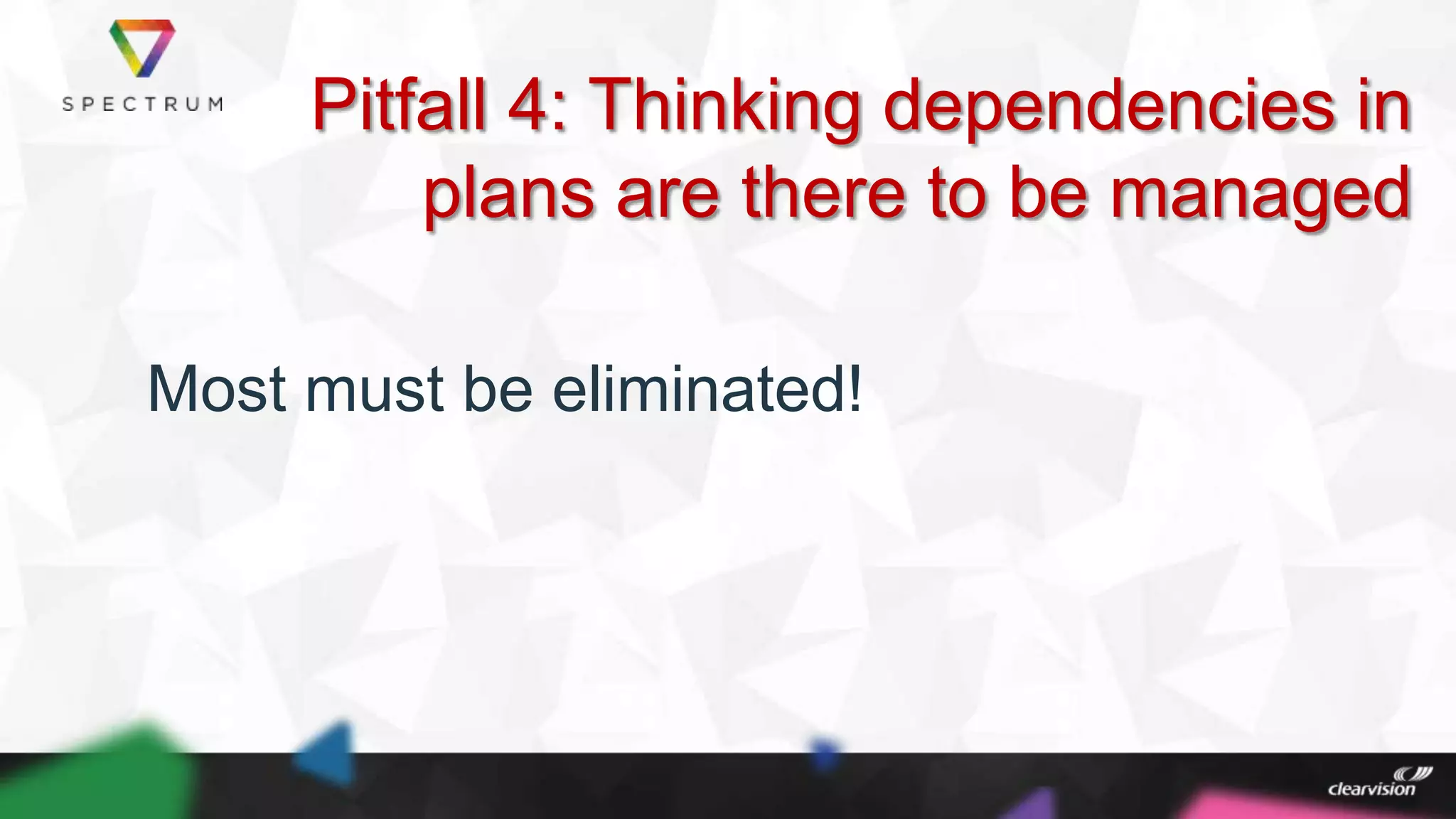 SPECTRUM

Pitfall 4: Thinking dependencies in plans are there to be managed

Most must be eliminated!

clearvision